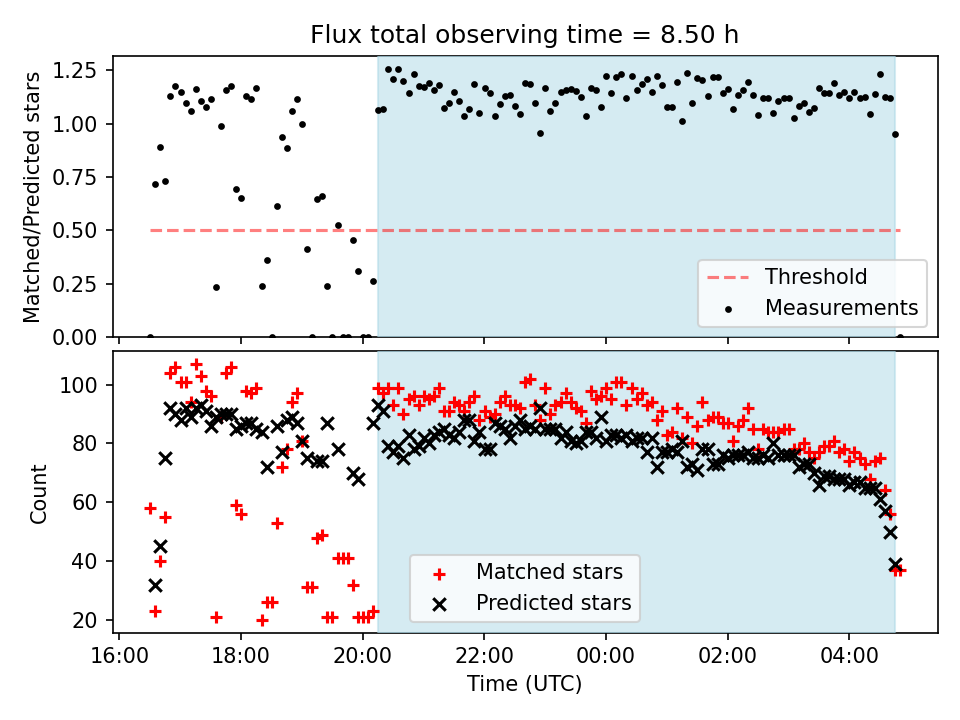 Flux total observing time = 8.50 h

Matched/Predicted stars

1.25
1.00
0.75
0.50
0.25
0.00

Threshold
Measurements

Count

100
80
60
40
20

Matched stars
Predicted stars

16:00
18:00
20:00
22:00
00:00
02:00
04:00

Time (UTC)